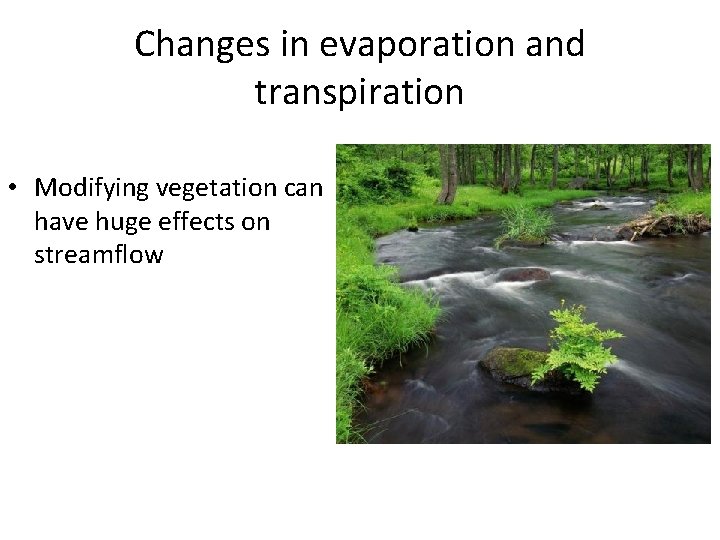 Changes in evaporation and transpiration

• Modifying vegetation can have huge effects on streamflow